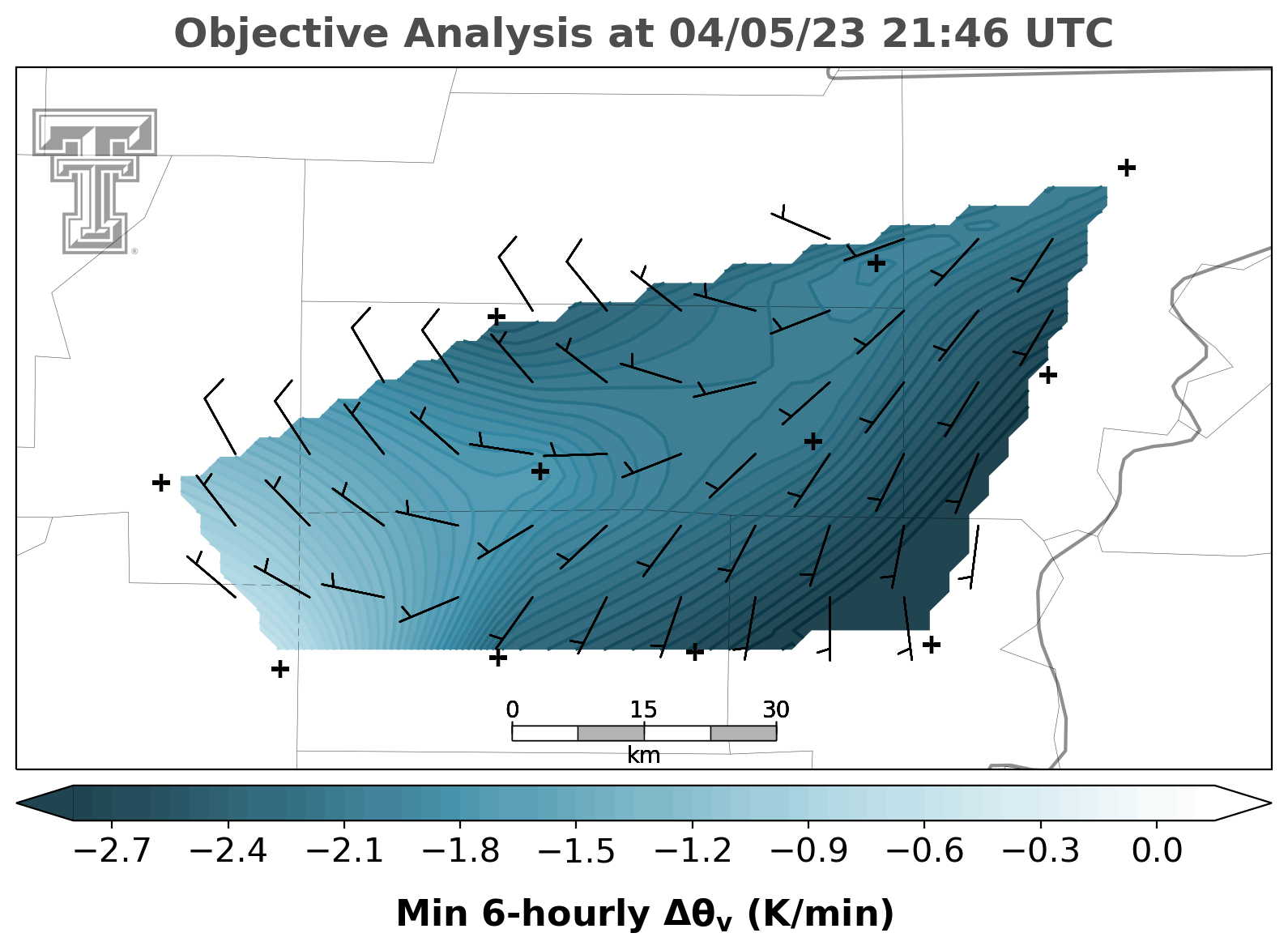 Objective Analysis at 04/05/23 21:46 UTC

0 15 30
km

−2.7 −2.4 −2.1 −1.8 −1.5 −1.2 −0.9 −0.6 −0.3 0.0

Min 6-hourly $\Delta\theta_v$ (K/min)